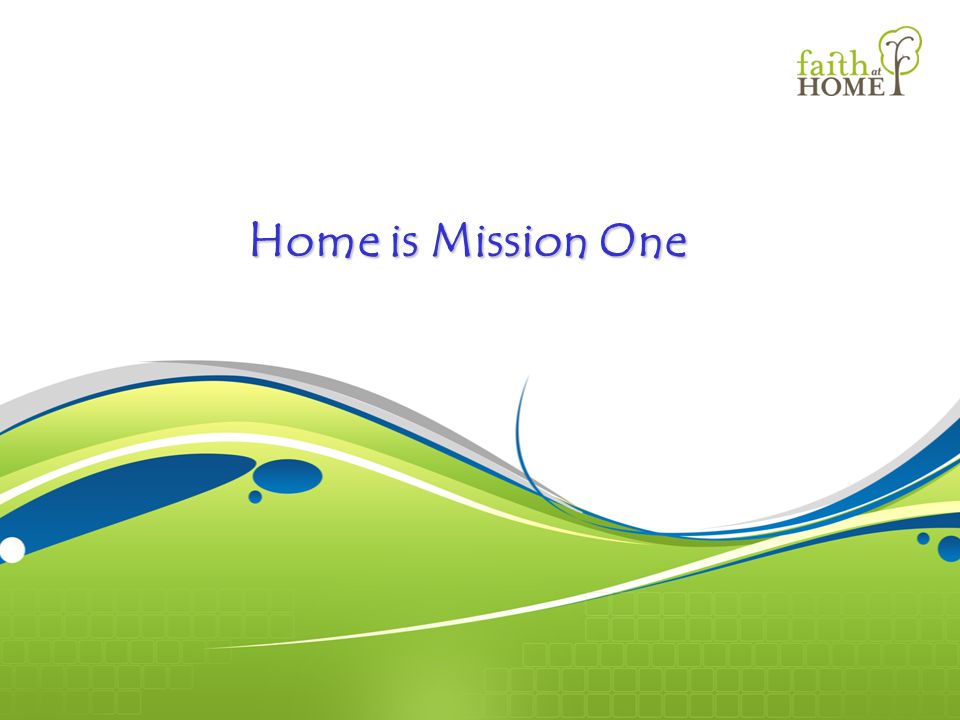 faith at HOME

Home is Mission One